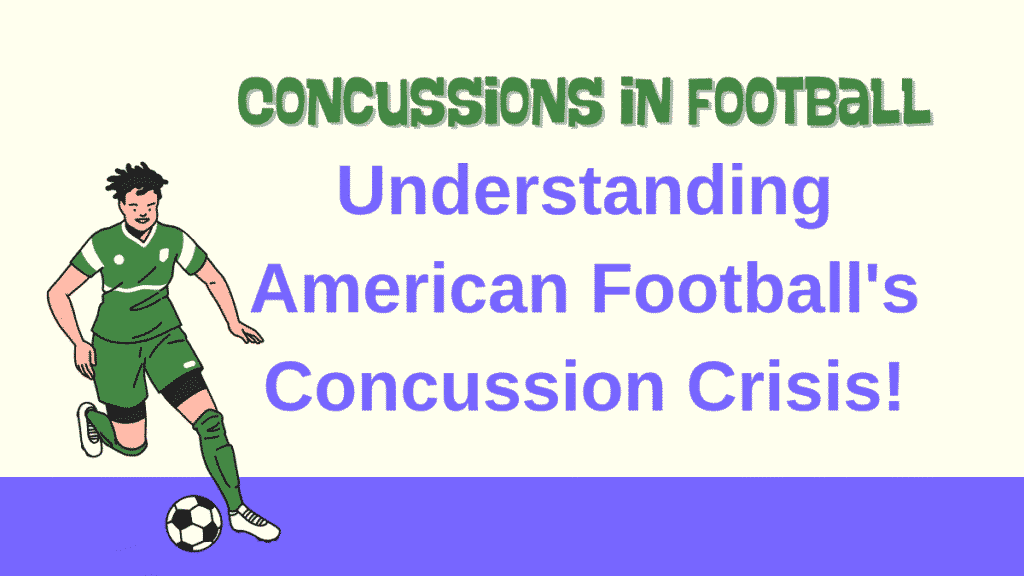 CONCUSSIONS IN FOOTBALL

Understanding American Football's Concussion Crisis!